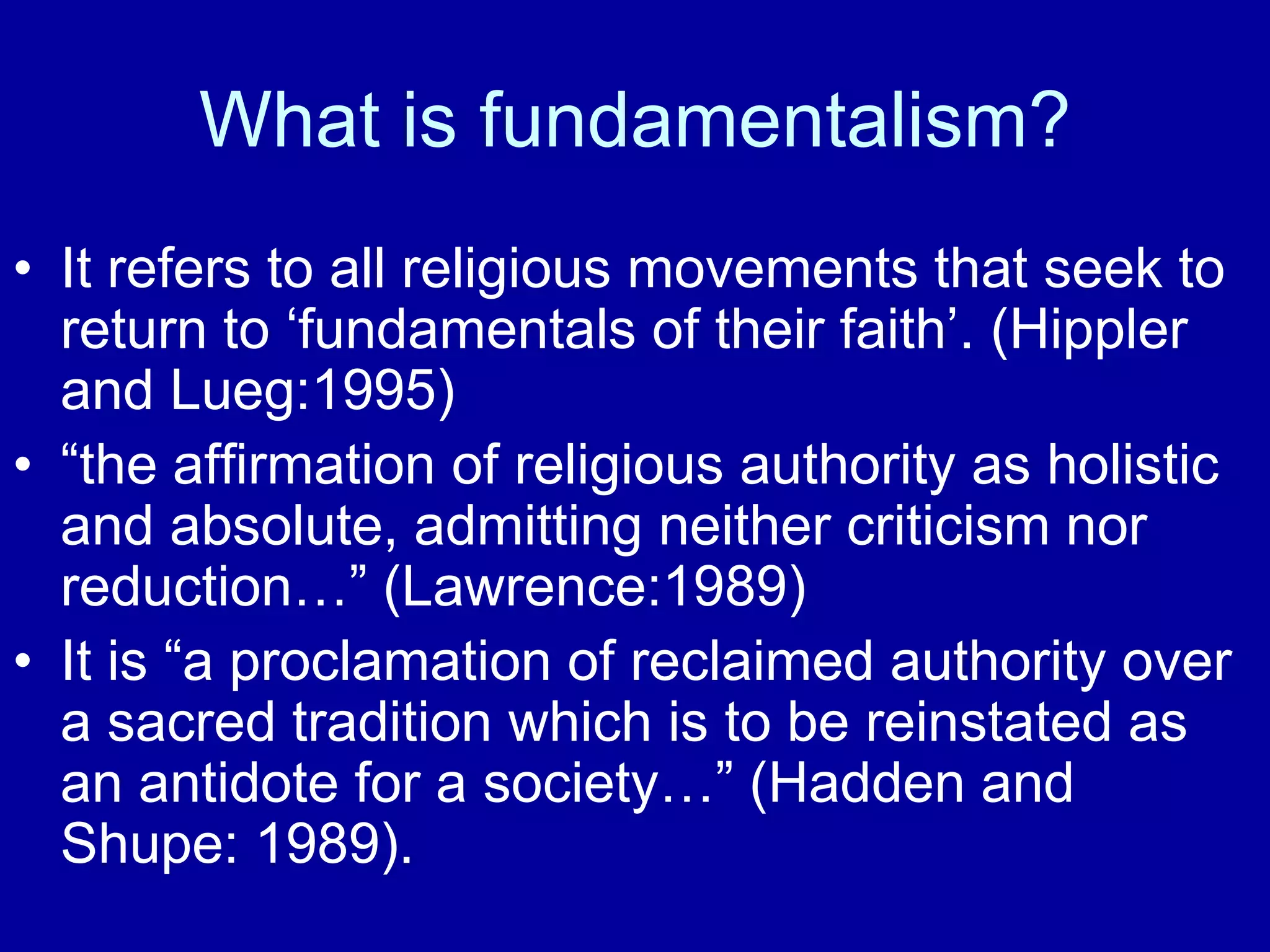 What is fundamentalism?

• It refers to all religious movements that seek to return to ‘fundamentals of their faith’. (Hippler and Lueg:1995)

• “the affirmation of religious authority as holistic and absolute, admitting neither criticism nor reduction…” (Lawrence:1989)

• It is “a proclamation of reclaimed authority over a sacred tradition which is to be reinstated as an antidote for a society…” (Hadden and Shupe: 1989).